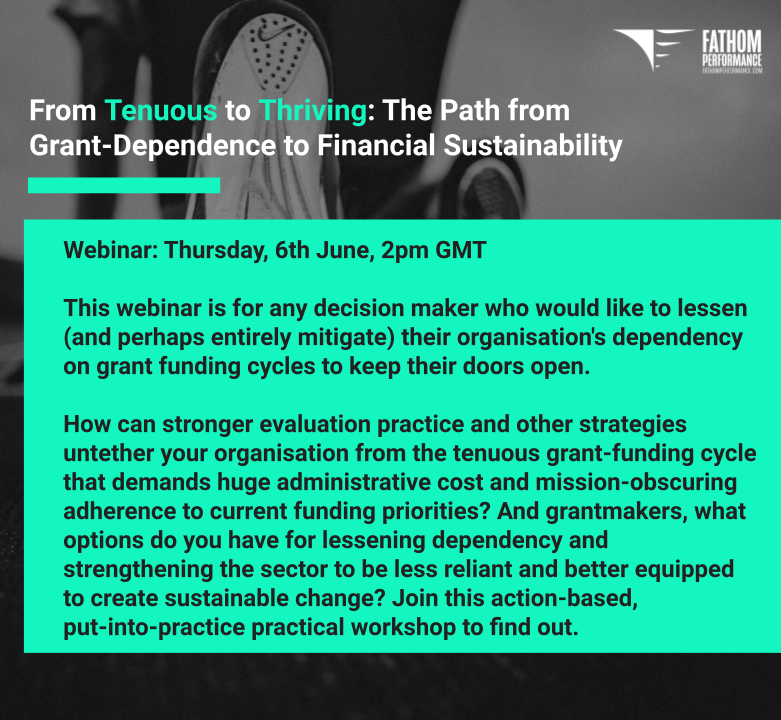 FATHOM PERFORMANCE
FATHOMPERFORMANCE.COM

From Tenuous to Thriving: The Path from Grant-Dependence to Financial Sustainability

Webinar: Thursday, 6th June, 2pm GMT

This webinar is for any decision maker who would like to lessen (and perhaps entirely mitigate) their organisation's dependency on grant funding cycles to keep their doors open.

How can stronger evaluation practice and other strategies untether your organisation from the tenuous grant-funding cycle that demands huge administrative cost and mission-obscuring adherence to current funding priorities? And grantmakers, what options do you have for lessening dependency and strengthening the sector to be less reliant and better equipped to create sustainable change? Join this action-based, put-into-practice practical workshop to find out.